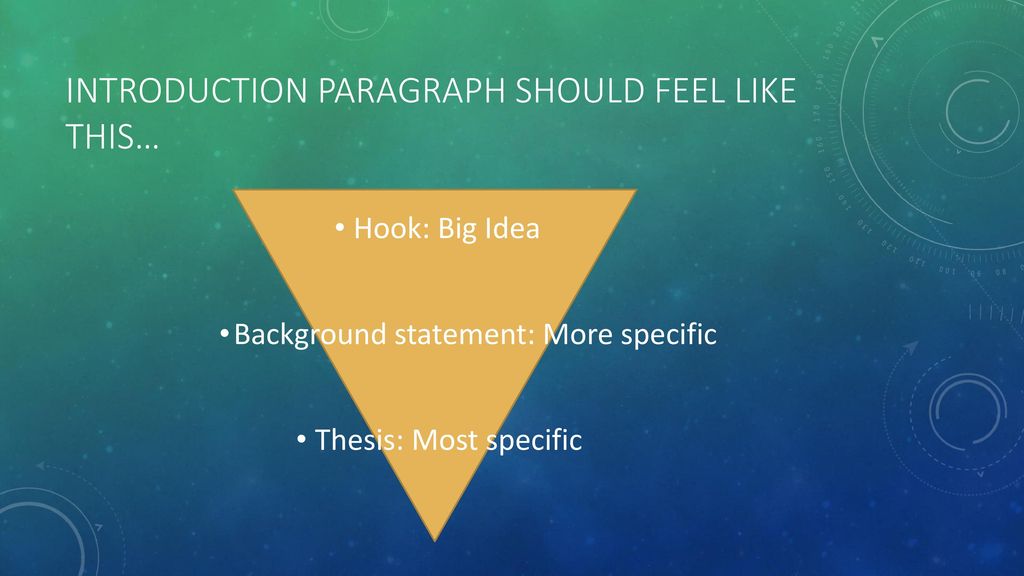 INTRODUCTION PARAGRAPH SHOULD FEEL LIKE THIS…

• Hook: Big Idea

• Background statement: More specific

• Thesis: Most specific